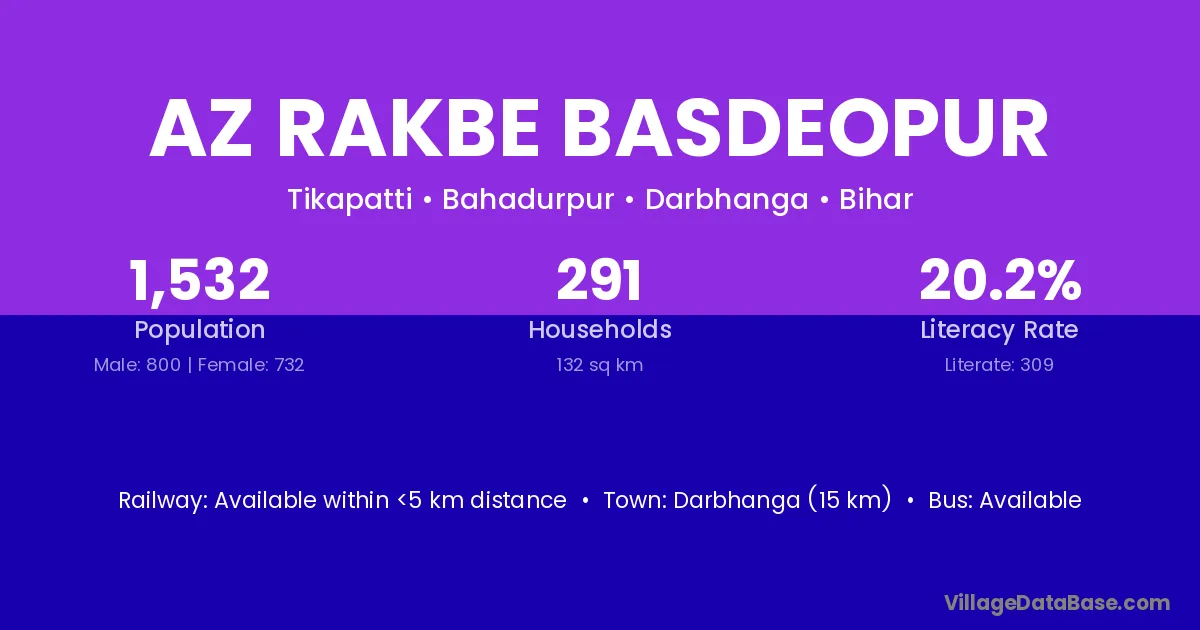 AZ RAKBE BASDEOPUR

Tikapatti • Bahadurpur • Darbhanga • Bihar

1,532
Population
Male: 800 | Female: 732

291
Households
132 sq km

20.2%
Literacy Rate
Literate: 309

Railway: Available within <5 km distance • Town: Darbhanga (15 km) • Bus: Available

VillageDataBase.com